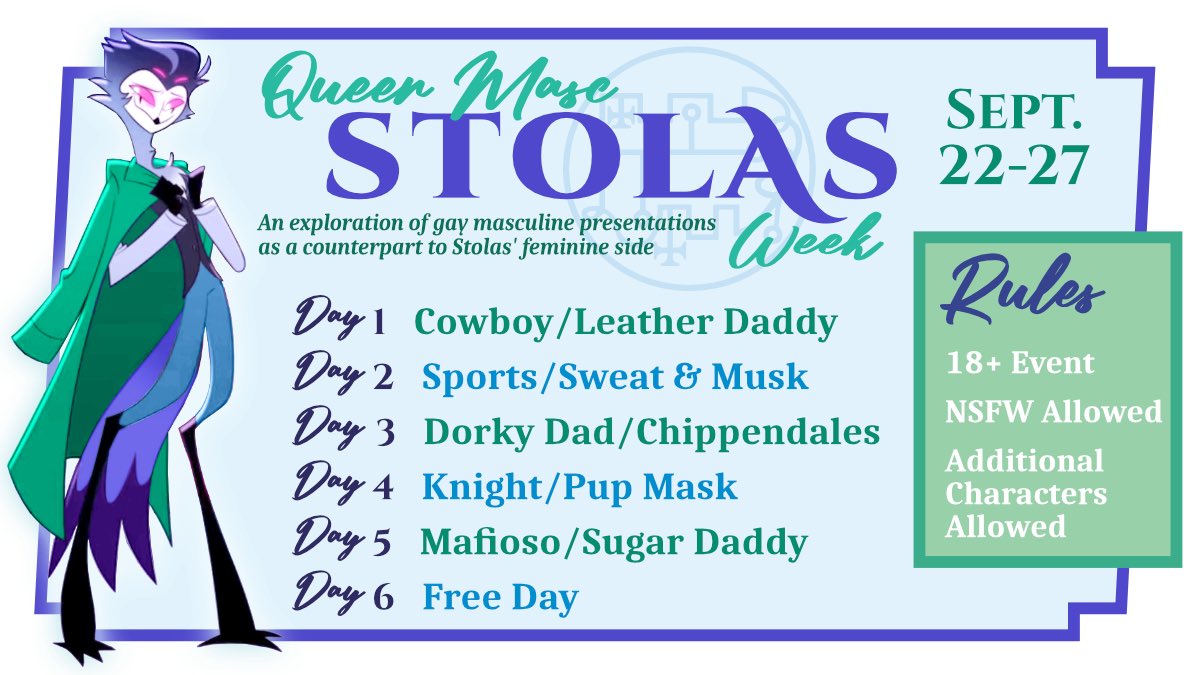 Queer Masc
STOLAS
Week

An exploration of gay masculine presentations as a counterpart to Stolas' feminine side

Sept. 22-27

Day 1 Cowboy/Leather Daddy
Day 2 Sports/Sweat & Musk
Day 3 Dorky Dad/Chippendales
Day 4 Knight/Pup Mask
Day 5 Mafioso/Sugar Daddy
Day 6 Free Day

Rules
18+ Event
NSFW Allowed
Additional Characters Allowed